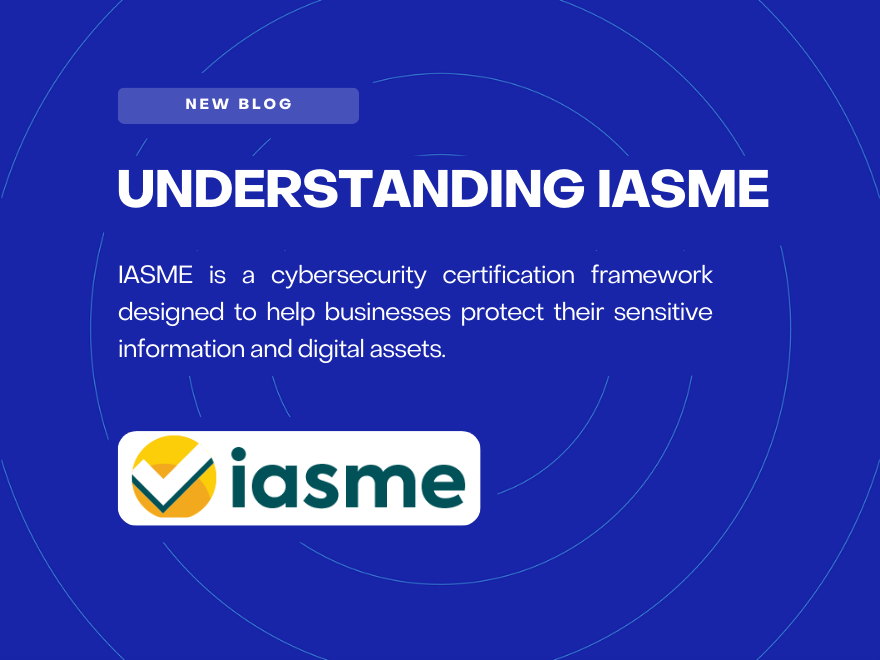 NEW BLOG

UNDERSTANDING IASME

IASME is a cybersecurity certification framework designed to help businesses protect their sensitive information and digital assets.

iasme